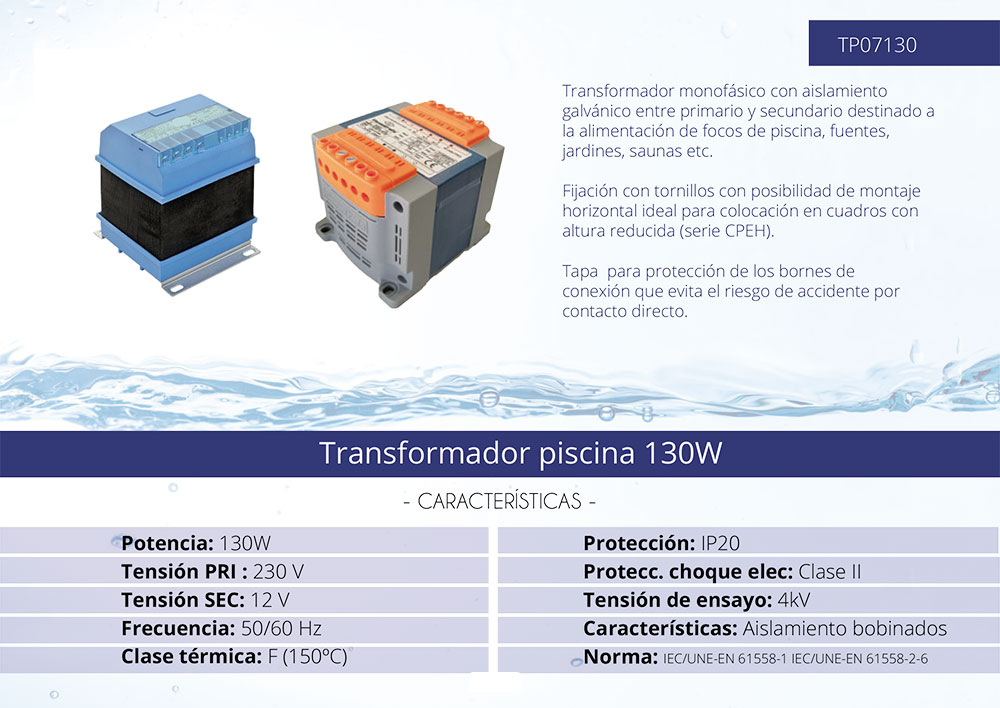 TP07130

Transformador monofásico con aislamiento galvánico entre primario y secundario destinado a la alimentación de focos de piscina, fuentes, jardines, saunas etc.

Fijación con tornillos con posibilidad de montaje horizontal ideal para colocación en cuadros con altura reducida (serie CPEH).

Tapa para protección de los bornes de conexión que evita el riesgo de accidente por contacto directo.

Transformador piscina 130W

- CARACTERÍSTICAS -

Potencia: 130W
Tensión PRI : 230 V
Tensión SEC: 12 V
Frecuencia: 50/60 Hz
Clase térmica: F (150ºC)

Protección: IP20
Protecc. choque elec: Clase II
Tensión de ensayo: 4kV
Características: Aislamiento bobinados
Norma: IEC/UNE-EN 61558-1 IEC/UNE-EN 61558-2-6